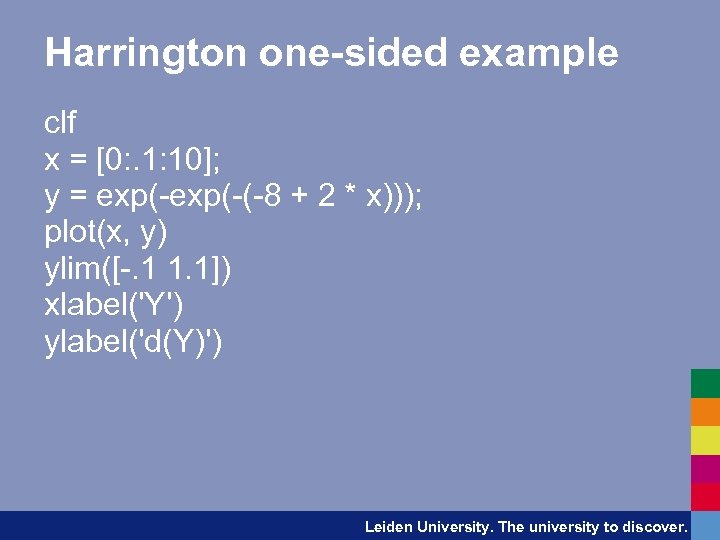 Harrington one-sided example

clf
x = [0:.1:10];
y = exp(-exp(-(-8 + 2 * x)));
plot(x, y)
ylim([-.1 1.1])
xlabel('Y')
ylabel('d(Y)')

Leiden University. The university to discover.